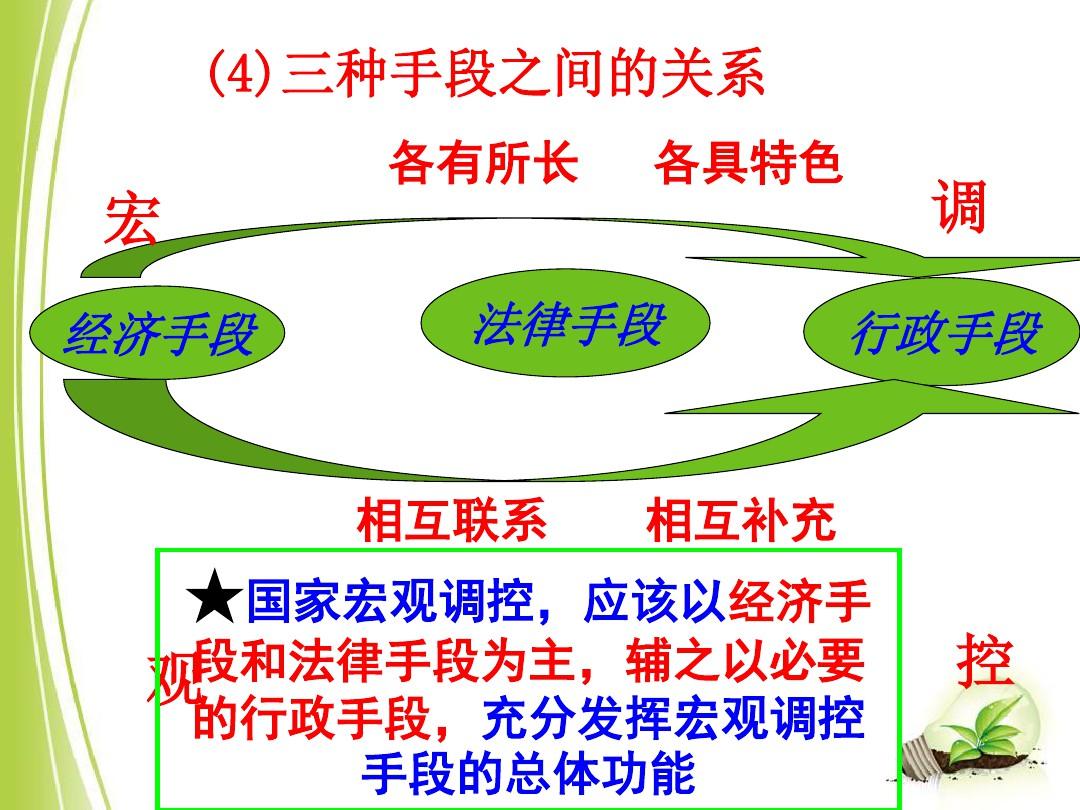 (4)三种手段之间的关系

各有所长　各具特色

宏　调

经济手段　法律手段　行政手段

相互联系　相互补充

★国家宏观调控，应该以经济手段和法律手段为主，辅之以必要的行政手段，充分发挥宏观调控手段的总体功能

观　控